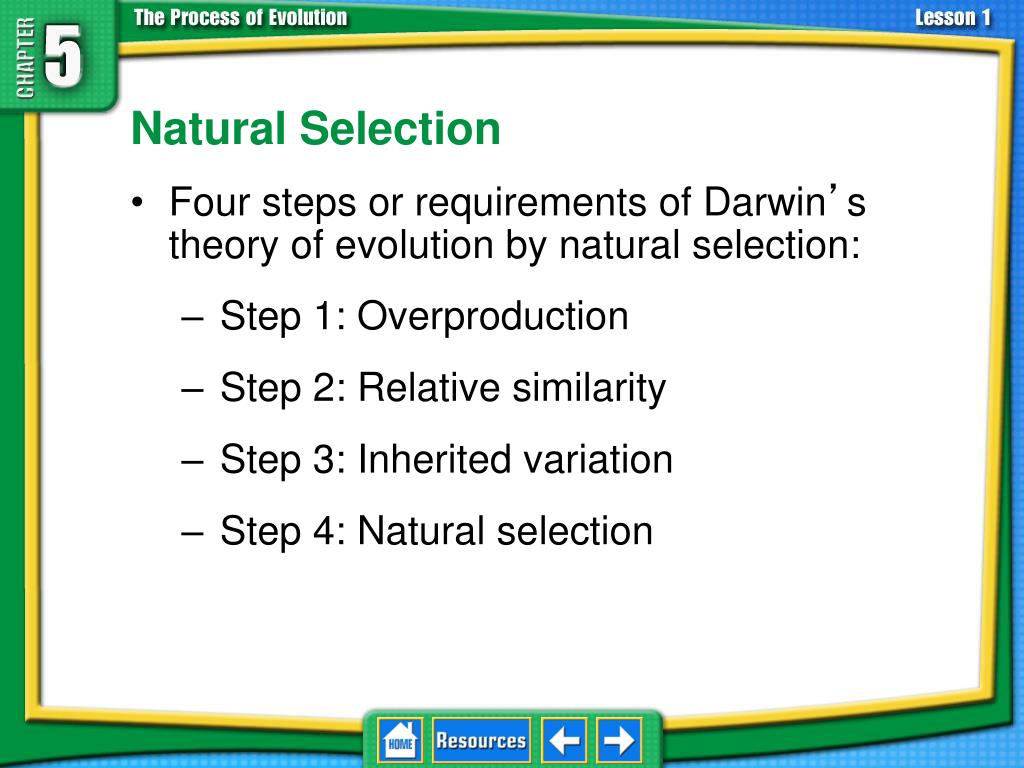 CHAPTER 5

The Process of Evolution

Lesson 1

Natural Selection

• Four steps or requirements of Darwin's theory of evolution by natural selection:

– Step 1: Overproduction

– Step 2: Relative similarity

– Step 3: Inherited variation

– Step 4: Natural selection

HOME

Resources